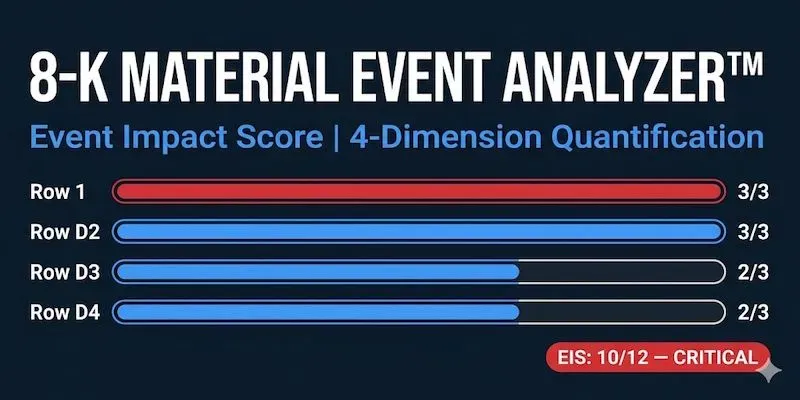 8-K MATERIAL EVENT ANALYZER™

Event Impact Score | 4-Dimension Quantification

Row 1 3/3

Row D2 3/3

Row D3 2/3

Row D4 2/3

EIS: 10/12 — CRITICAL